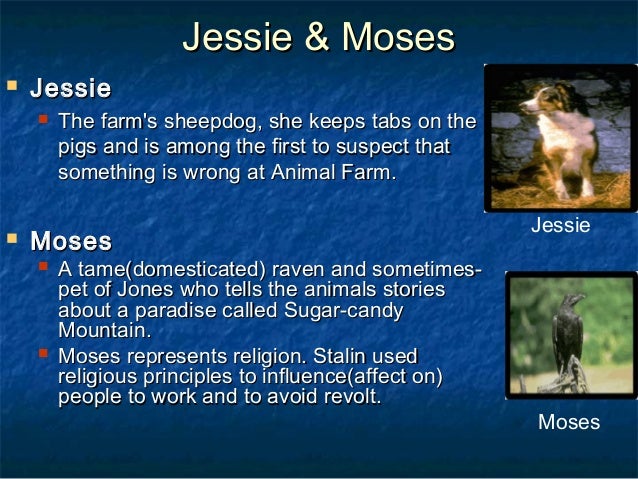 Jessie & Moses

Jessie

The farm's sheepdog, she keeps tabs on the pigs and is among the first to suspect that something is wrong at Animal Farm.

Jessie

Moses

A tame(domesticated) raven and sometimes-pet of Jones who tells the animals stories about a paradise called Sugar-candy Mountain.

Moses represents religion. Stalin used religious principles to influence(affect on) people to work and to avoid revolt.

Moses